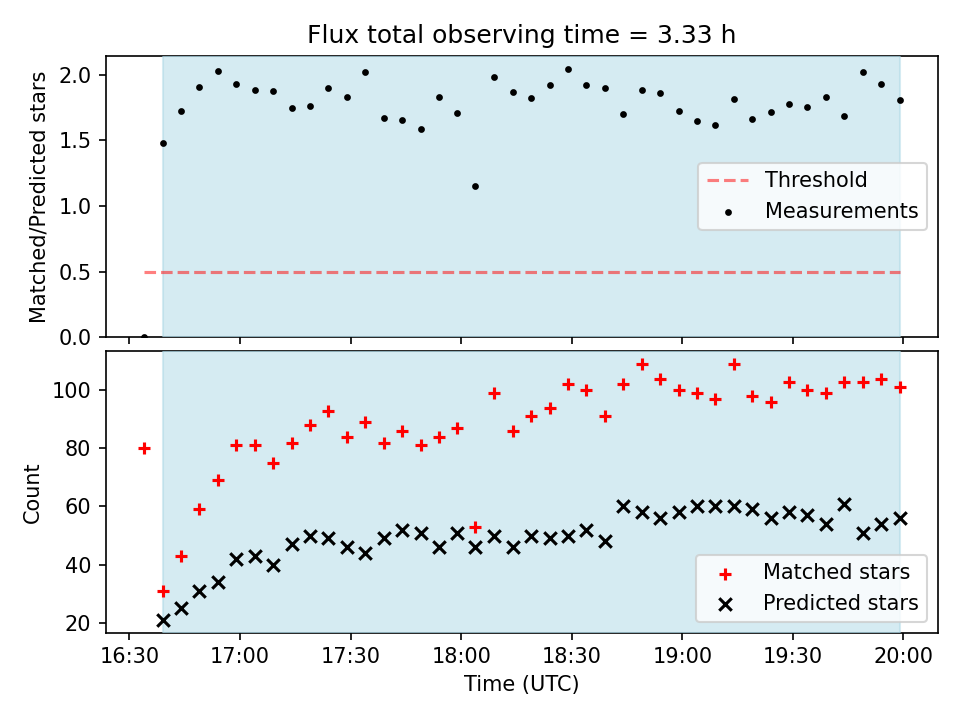 Flux total observing time = 3.33 h

Matched/Predicted stars

2.0
1.5
1.0
0.5
0.0

Threshold
Measurements

Count

100
80
60
40
20

Matched stars
Predicted stars

16:30
17:00
17:30
18:00
18:30
19:00
19:30
20:00

Time (UTC)